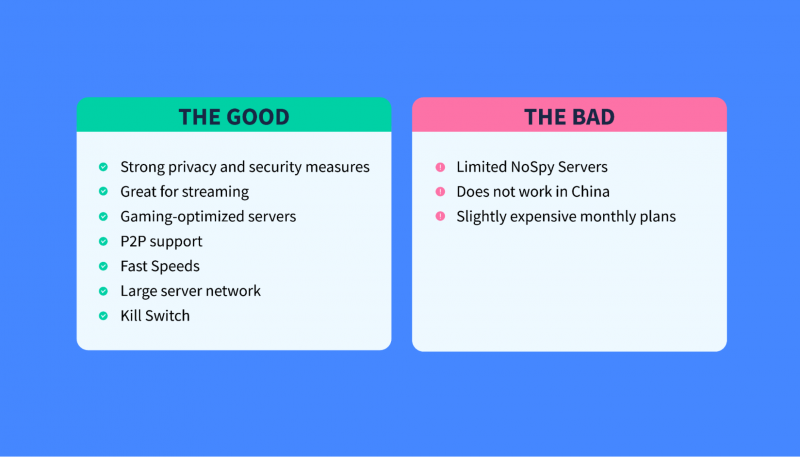 THE GOOD

Strong privacy and security measures
Great for streaming
Gaming-optimized servers
P2P support
Fast Speeds
Large server network
Kill Switch

THE BAD

Limited NoSpy Servers
Does not work in China
Slightly expensive monthly plans